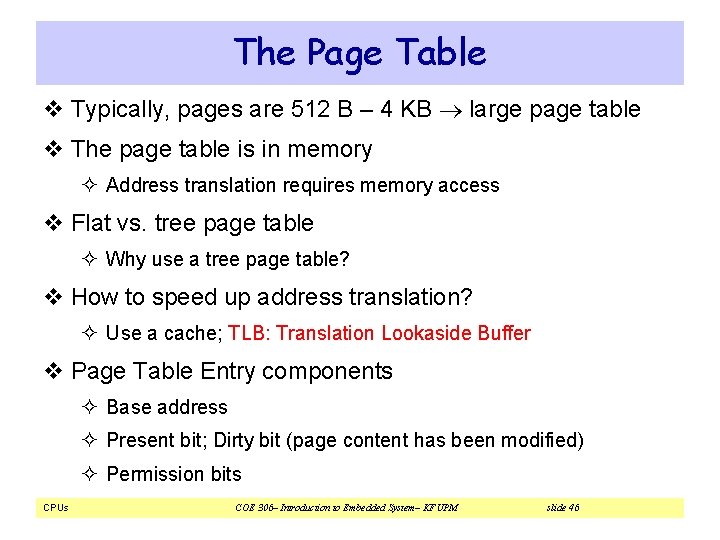 The Page Table

❖ Typically, pages are 512 B – 4 KB $\rightarrow$ large page table

❖ The page table is in memory

✧ Address translation requires memory access

❖ Flat vs. tree page table

✧ Why use a tree page table?

❖ How to speed up address translation?

✧ Use a cache; TLB: Translation Lookaside Buffer

❖ Page Table Entry components

✧ Base address

✧ Present bit; Dirty bit (page content has been modified)

✧ Permission bits

CPUs

COE 306– Introduction to Embedded System– KFUPM

slide 46